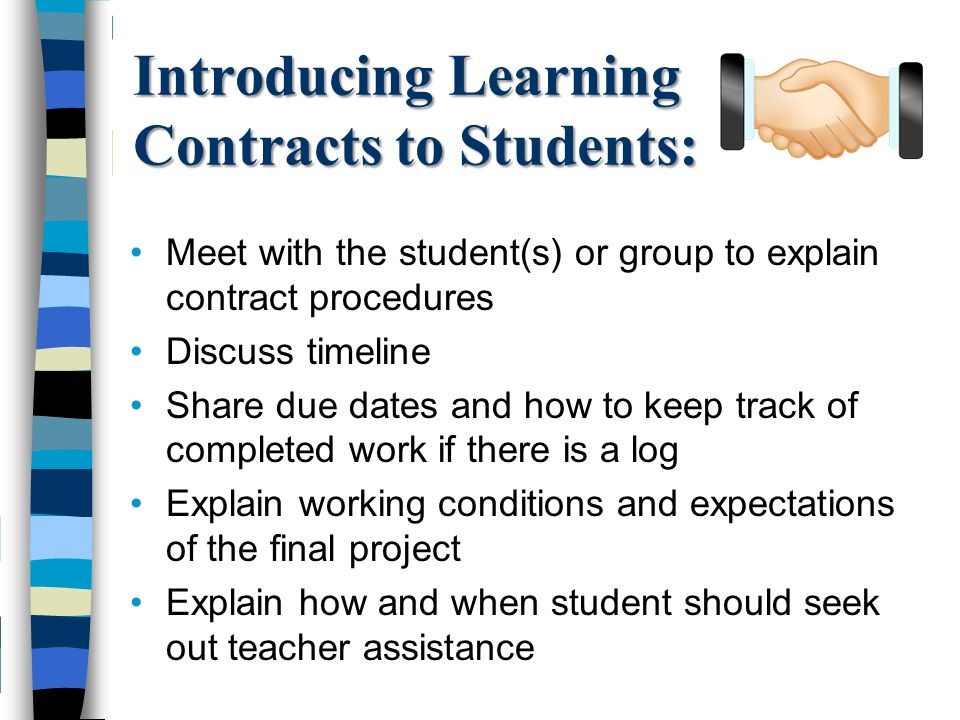 Introducing Learning Contracts to Students:

• Meet with the student(s) or group to explain contract procedures
• Discuss timeline
• Share due dates and how to keep track of completed work if there is a log
• Explain working conditions and expectations of the final project
• Explain how and when student should seek out teacher assistance